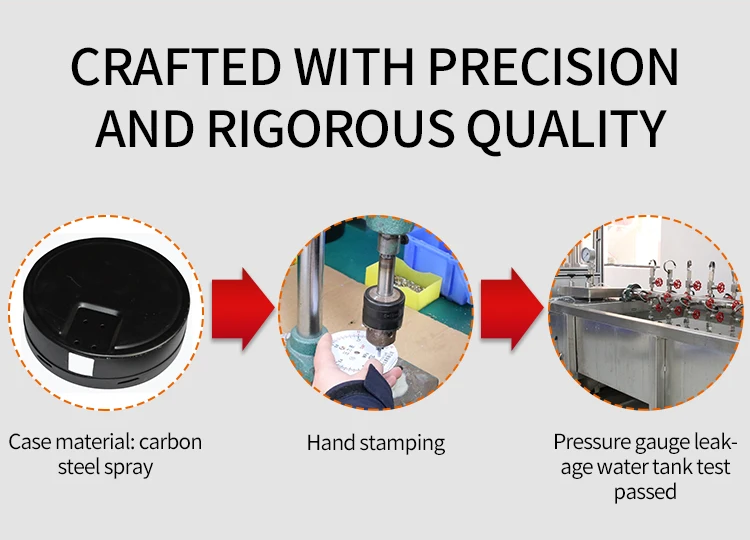 CRAFTED WITH PRECISION AND RIGOROUS QUALITY

Case material: carbon steel spray

Hand stamping

Pressure gauge leakage water tank test passed